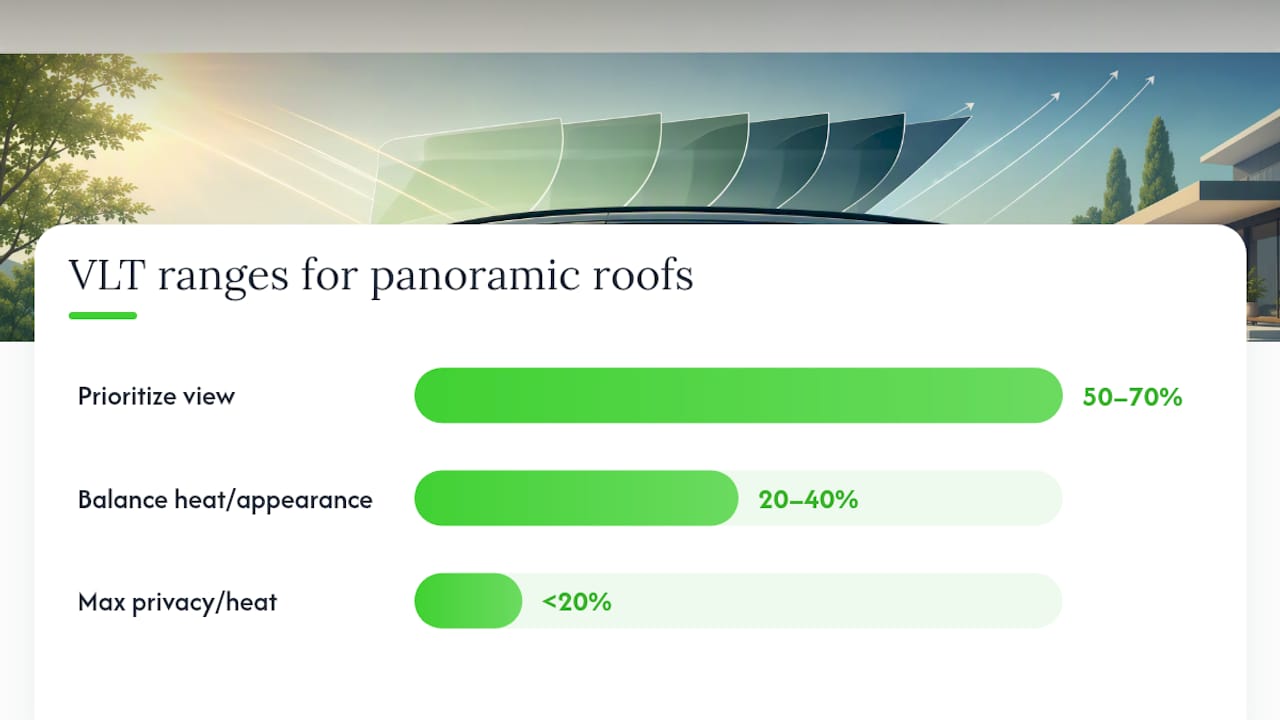 VLT ranges for panoramic roofs

Prioritize view 50–70%

Balance heat/appearance 20–40%

Max privacy/heat <20%